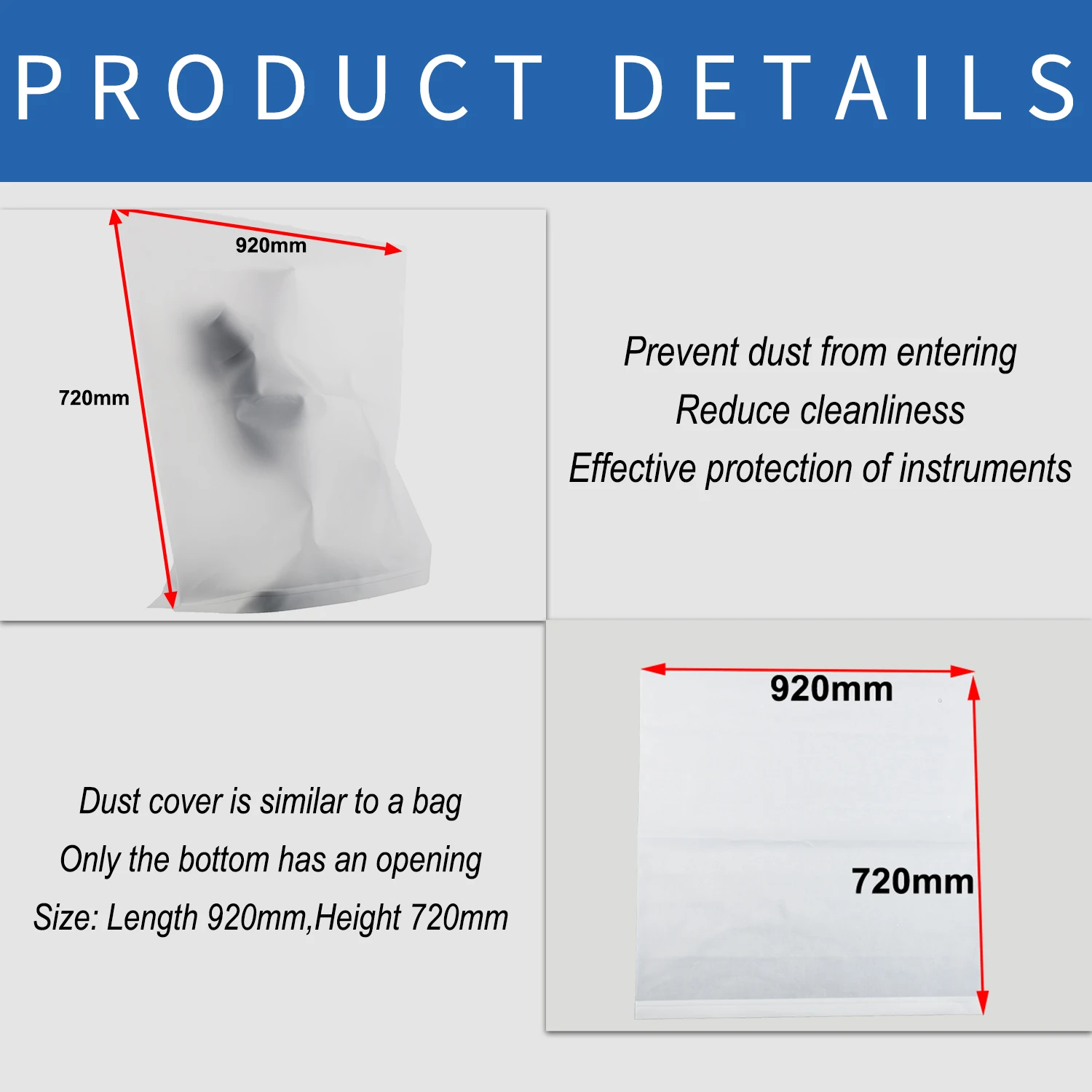 PRODUCT DETAILS

920mm

720mm

Prevent dust from entering

Reduce cleanliness

Effective protection of instruments

Dust cover is similar to a bag

Only the bottom has an opening

Size: Length 920mm,Height 720mm

920mm

720mm